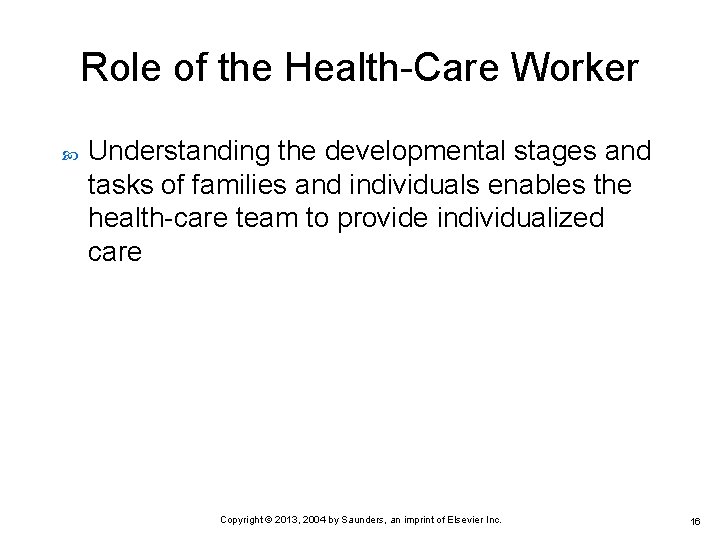 Role of the Health-Care Worker

Understanding the developmental stages and tasks of families and individuals enables the health-care team to provide individualized care

Copyright © 2013, 2004 by Saunders, an imprint of Elsevier Inc.

16